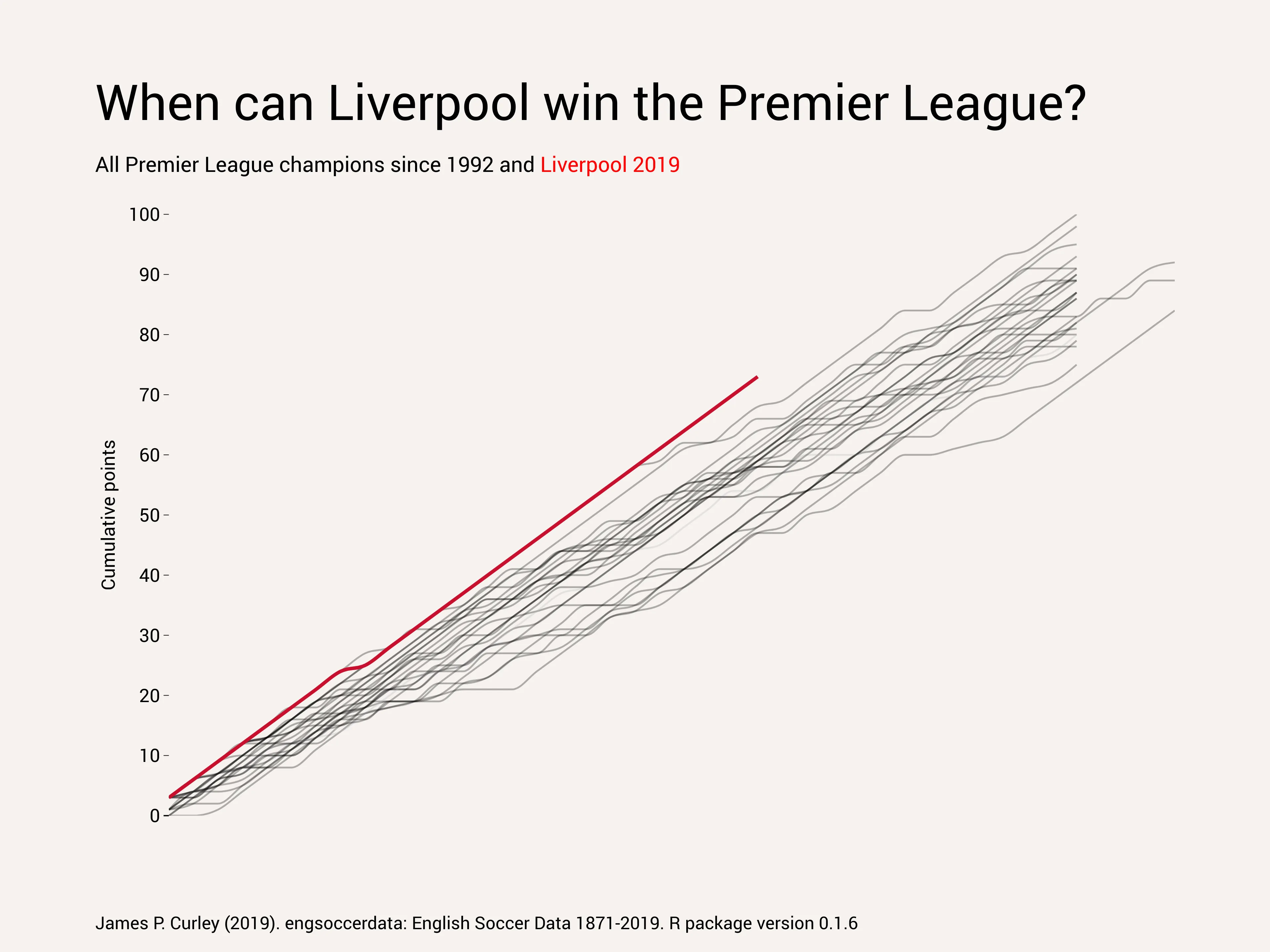 When can Liverpool win the Premier League?

All Premier League champions since 1992 and Liverpool 2019

Cumulative points

100
90
80
70
60
50
40
30
20
10
0

James P. Curley (2019). engsoccerdata: English Soccer Data 1871-2019. R package version 0.1.6